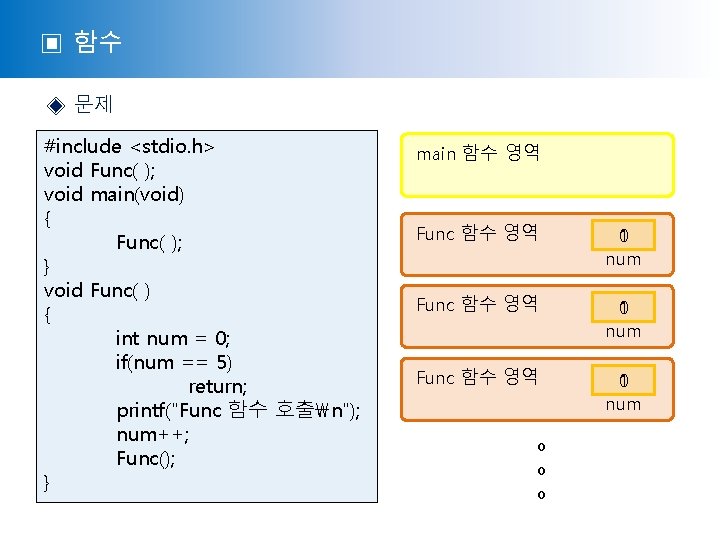 ▣ 함수

◈ 문제

#include <stdio.h>
void Func( );
void main(void)
{
Func( );
}
void Func( )
{
int num = 0;
if(num == 5)
return;
printf("Func 함수 호출₩n");
num++;
Func();
}

main 함수 영역

Func 함수 영역
0
num

Func 함수 영역
0
num

Func 함수 영역
0
num

o
o
o